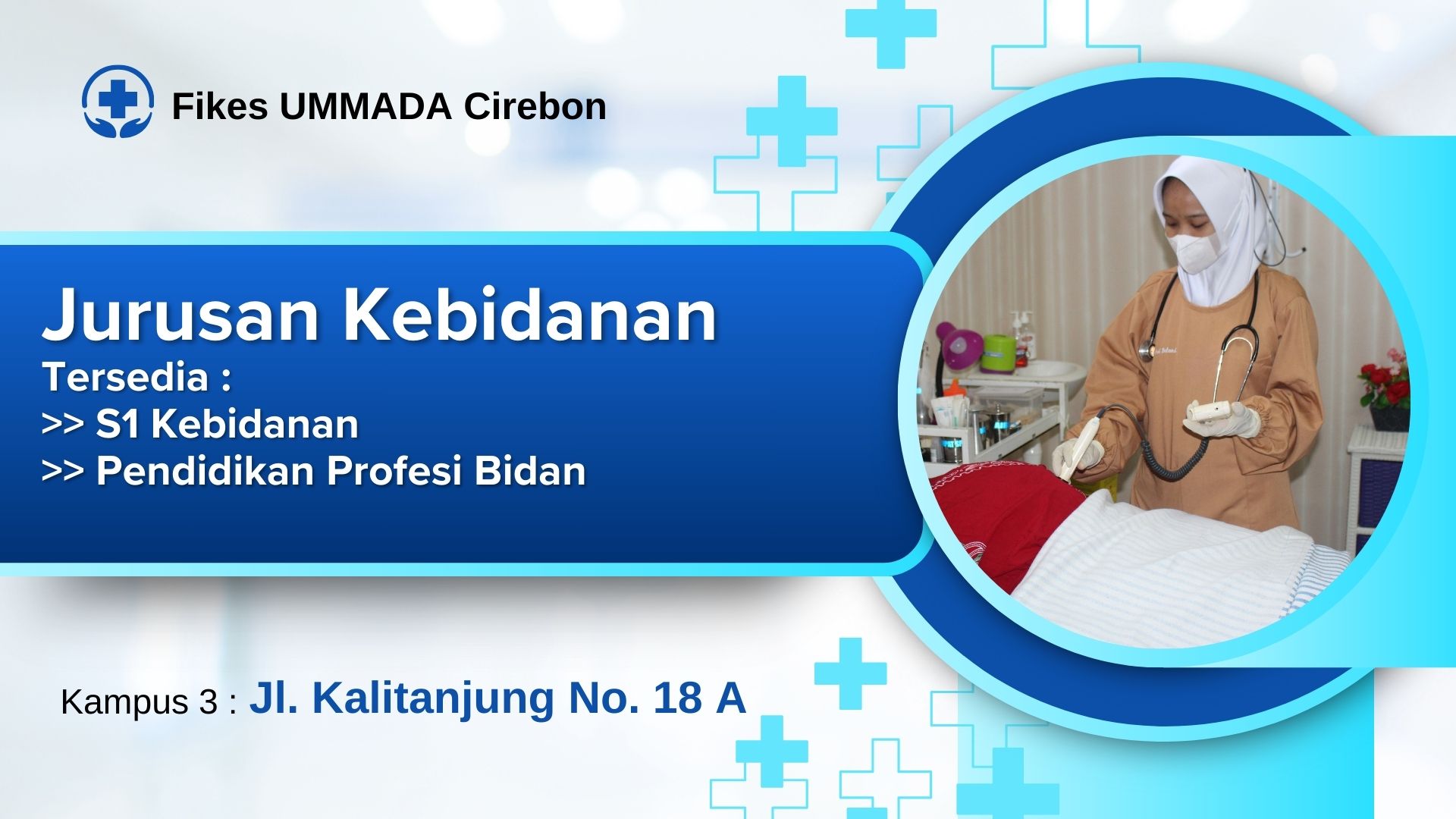 Fikes UMMADA Cirebon

Jurusan Kebidanan
Tersedia :
>> S1 Kebidanan
>> Pendidikan Profesi Bidan

Kampus 3 : Jl. Kalitanjung No. 18 A